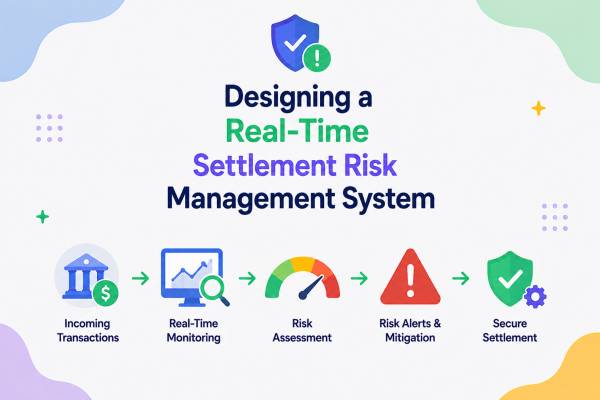 Designing a
Real-Time
Settlement Risk
Management System

Incoming Transactions

Real-Time Monitoring

Risk Assessment

Risk Alerts & Mitigation

Secure Settlement